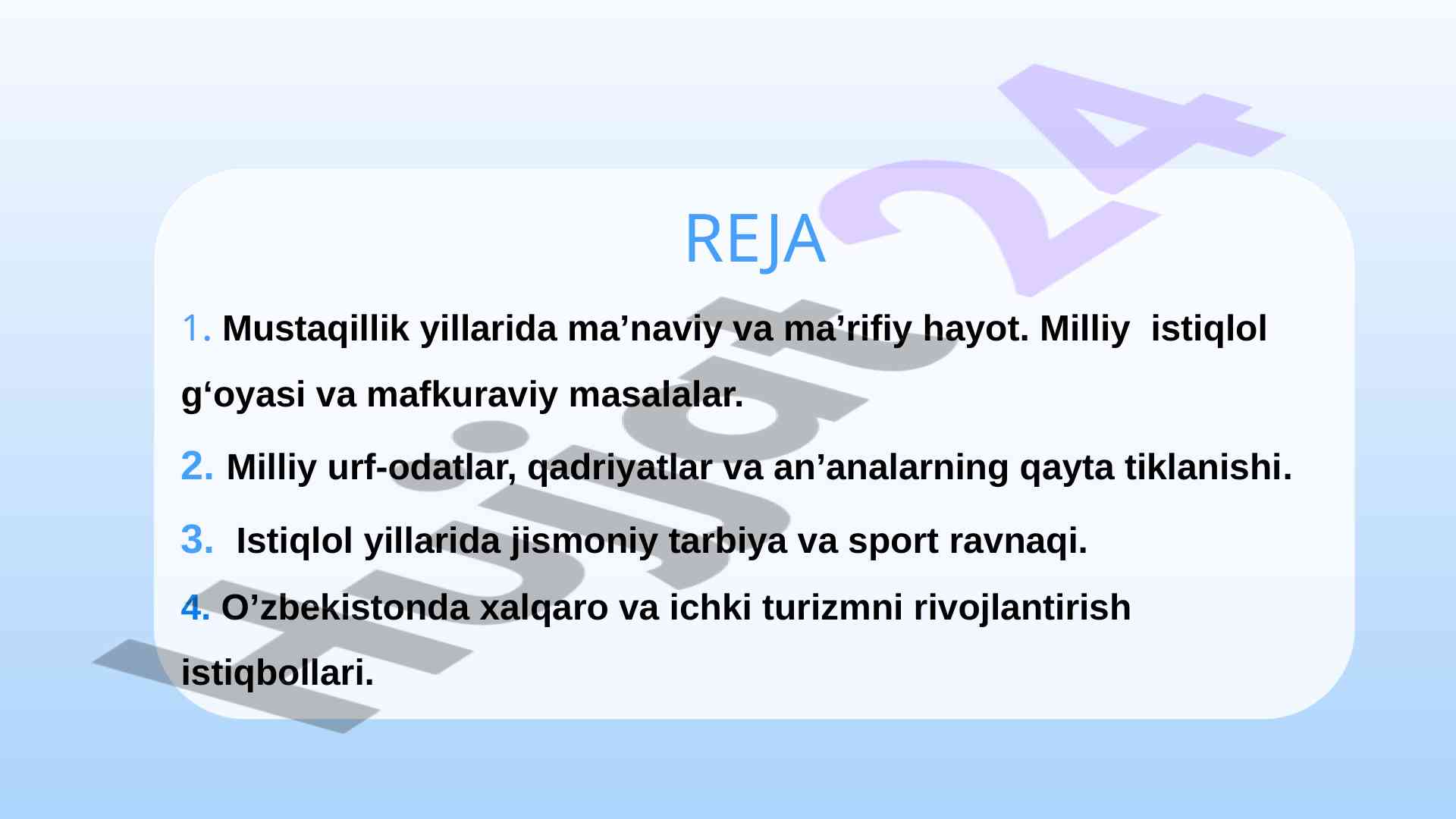 REJA

1. Mustaqillik yillarida ma’naviy va ma’rifiy hayot. Milliy istiqlol g‘oyasi va mafkuraviy masalalar.

2. Milliy urf-odatlar, qadriyatlar va an’analarning qayta tiklanishi.

3. Istiqlol yillarida jismoniy tarbiya va sport ravnaqi.

4. O’zbekistonda xalqaro va ichki turizmni rivojlantirish istiqbollari.

Hujjat24